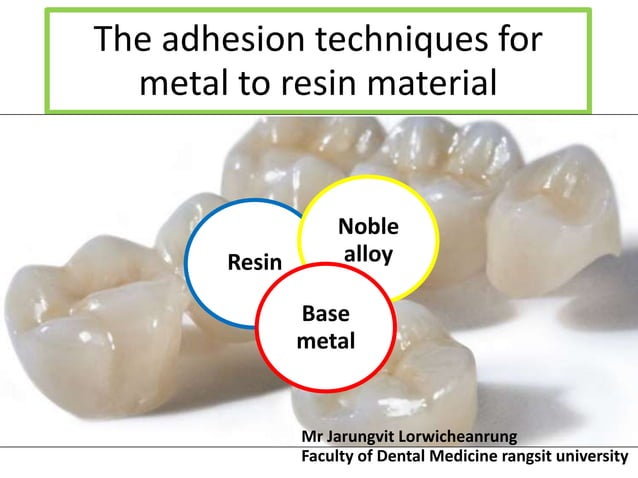 The adhesion techniques for metal to resin material

Resin

Noble alloy

Base metal

Mr Jarungvit Lorwicheanrung
Faculty of Dental Medicine rangsit university